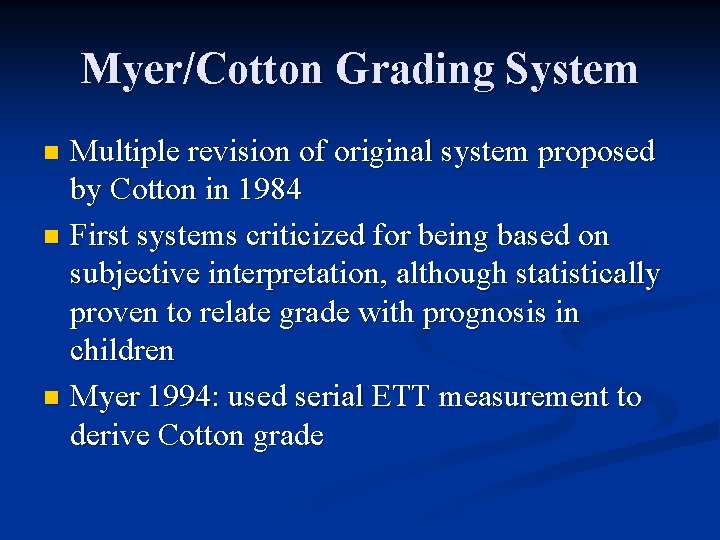 Myer/Cotton Grading System

- Multiple revision of original system proposed by Cotton in 1984
- First systems criticized for being based on subjective interpretation, although statistically proven to relate grade with prognosis in children
- Myer 1994: used serial ETT measurement to derive Cotton grade